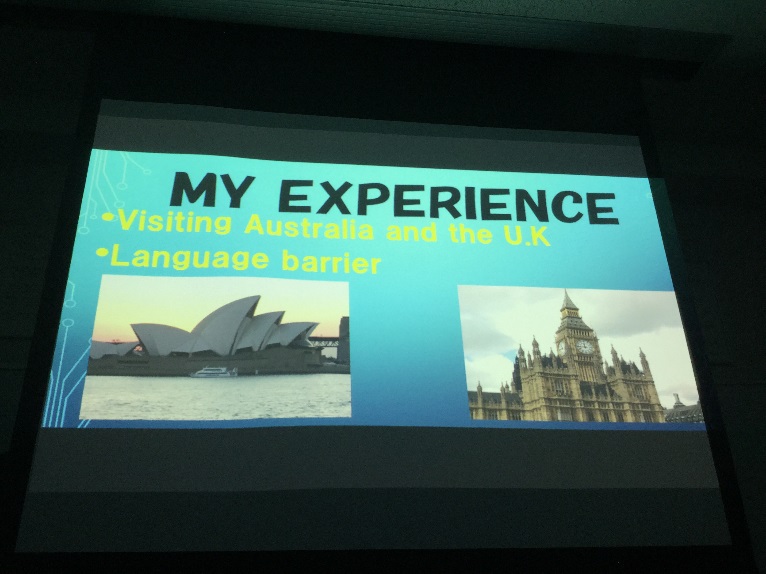 MY EXPERIENCE

•Visiting Australia and the U.K

•Language barrier